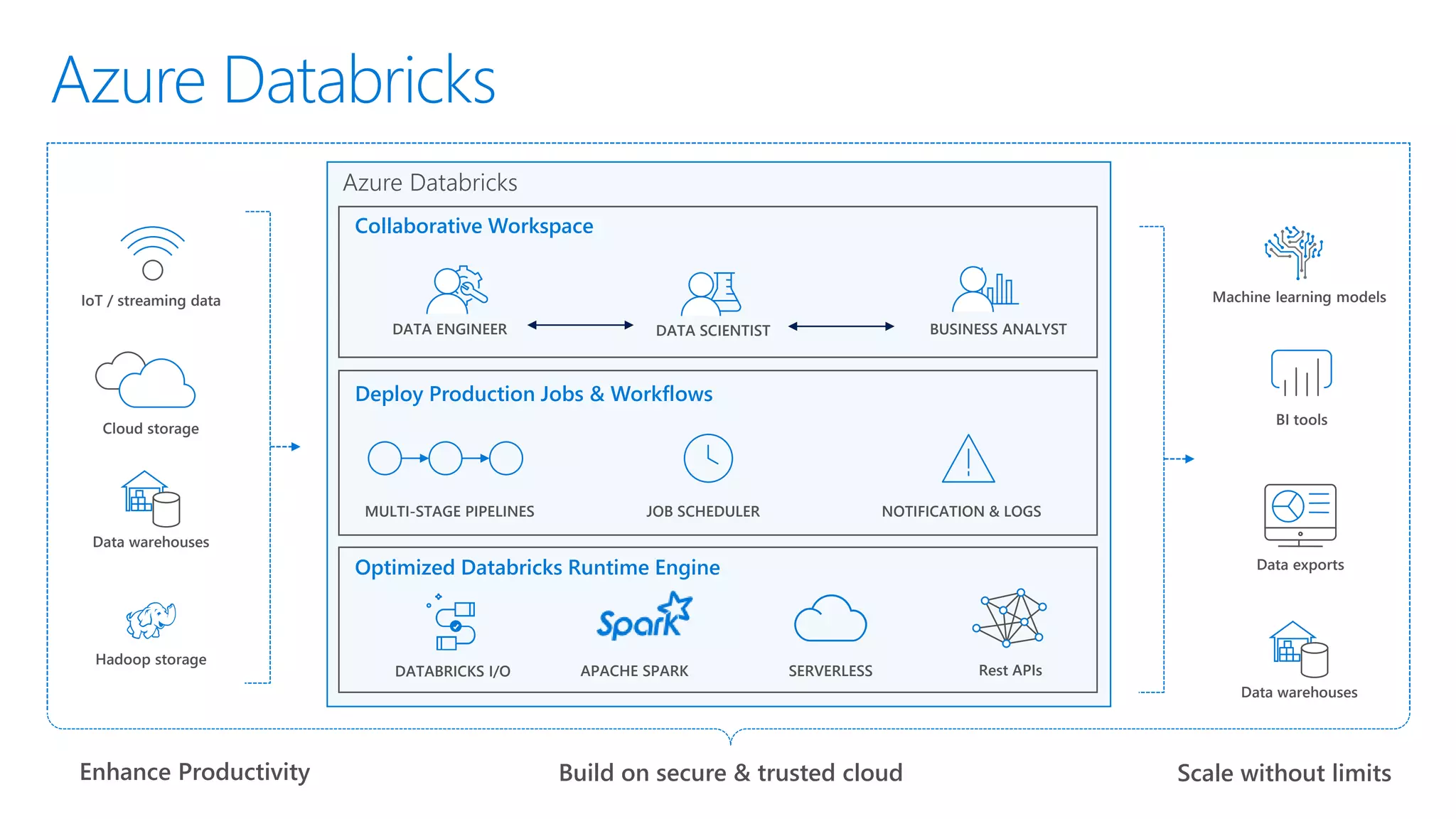 Azure Databricks

IoT / streaming data

Cloud storage

Data warehouses

Hadoop storage

Azure Databricks

Collaborative Workspace

DATA ENGINEER

DATA SCIENTIST

BUSINESS ANALYST

Deploy Production Jobs & Workflows

MULTI-STAGE PIPELINES

JOB SCHEDULER

NOTIFICATION & LOGS

Optimized Databricks Runtime Engine

DATABRICKS I/O

Spark

APACHE SPARK

SERVERLESS

Rest APIs

Machine learning models

BI tools

Data exports

Data warehouses

Enhance Productivity

Build on secure & trusted cloud

Scale without limits